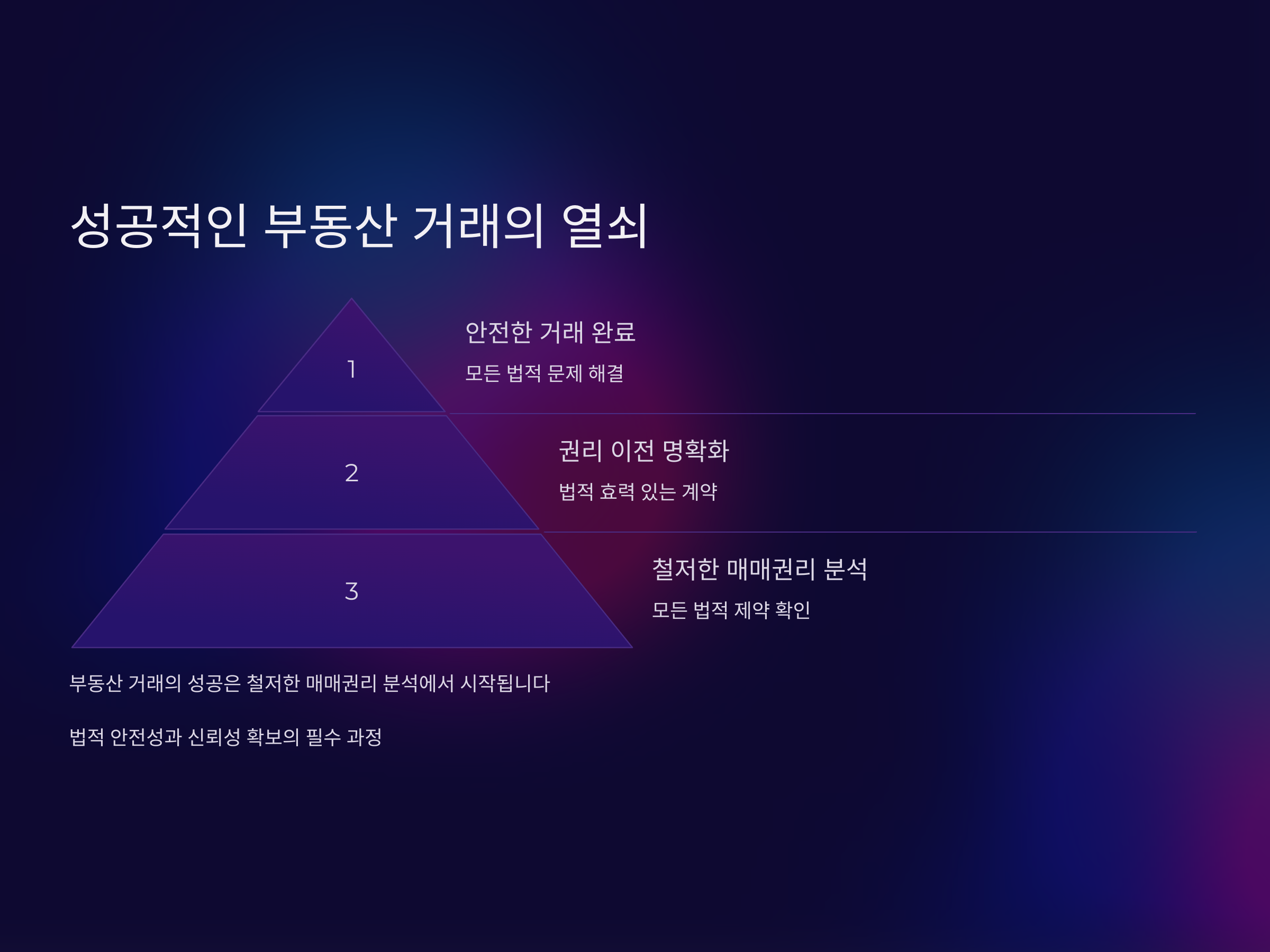 성공적인 부동산 거래의 열쇠

1

안전한 거래 완료

모든 법적 문제 해결

2

권리 이전 명확화

법적 효력 있는 계약

3

철저한 매매권리 분석

모든 법적 제약 확인

부동산 거래의 성공은 철저한 매매권리 분석에서 시작됩니다

법적 안전성과 신뢰성 확보의 필수 과정